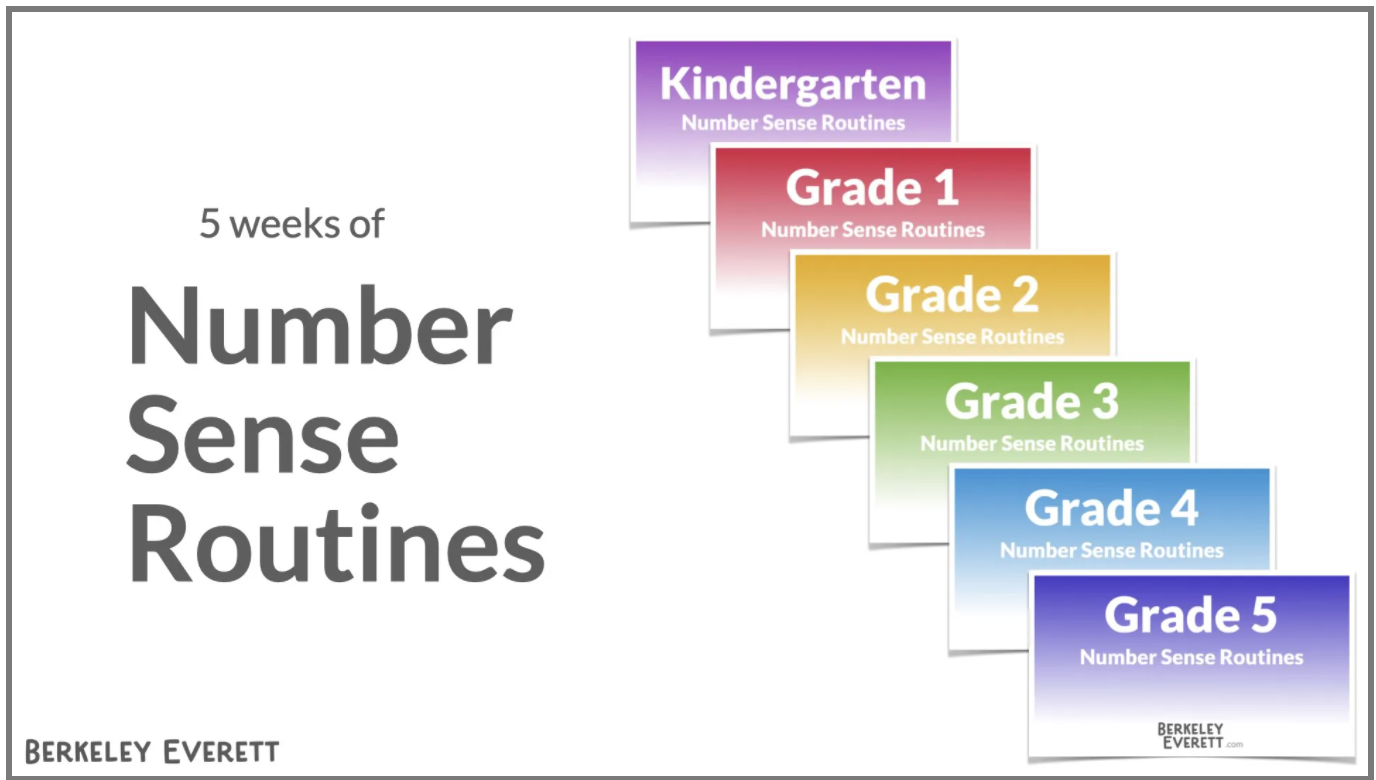 5 weeks of

Number Sense Routines

Kindergarten
Number Sense Routines

Grade 1
Number Sense Routines

Grade 2
Number Sense Routines

Grade 3
Number Sense Routines

Grade 4
Number Sense Routines

Grade 5
Number Sense Routines

BERKELEY EVERETT.com

BERKELEY EVERETT